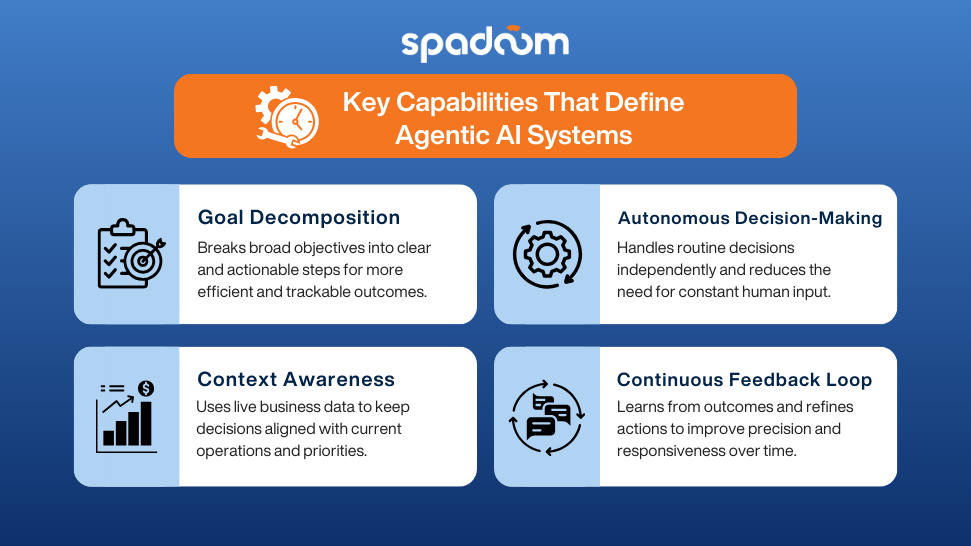 spadoom

Key Capabilities That Define Agentic AI Systems

Goal Decomposition

Breaks broad objectives into clear and actionable steps for more efficient and trackable outcomes.

Autonomous Decision-Making

Handles routine decisions independently and reduces the need for constant human input.

Context Awareness

Uses live business data to keep decisions aligned with current operations and priorities.

Continuous Feedback Loop

Learns from outcomes and refines actions to improve precision and responsiveness over time.